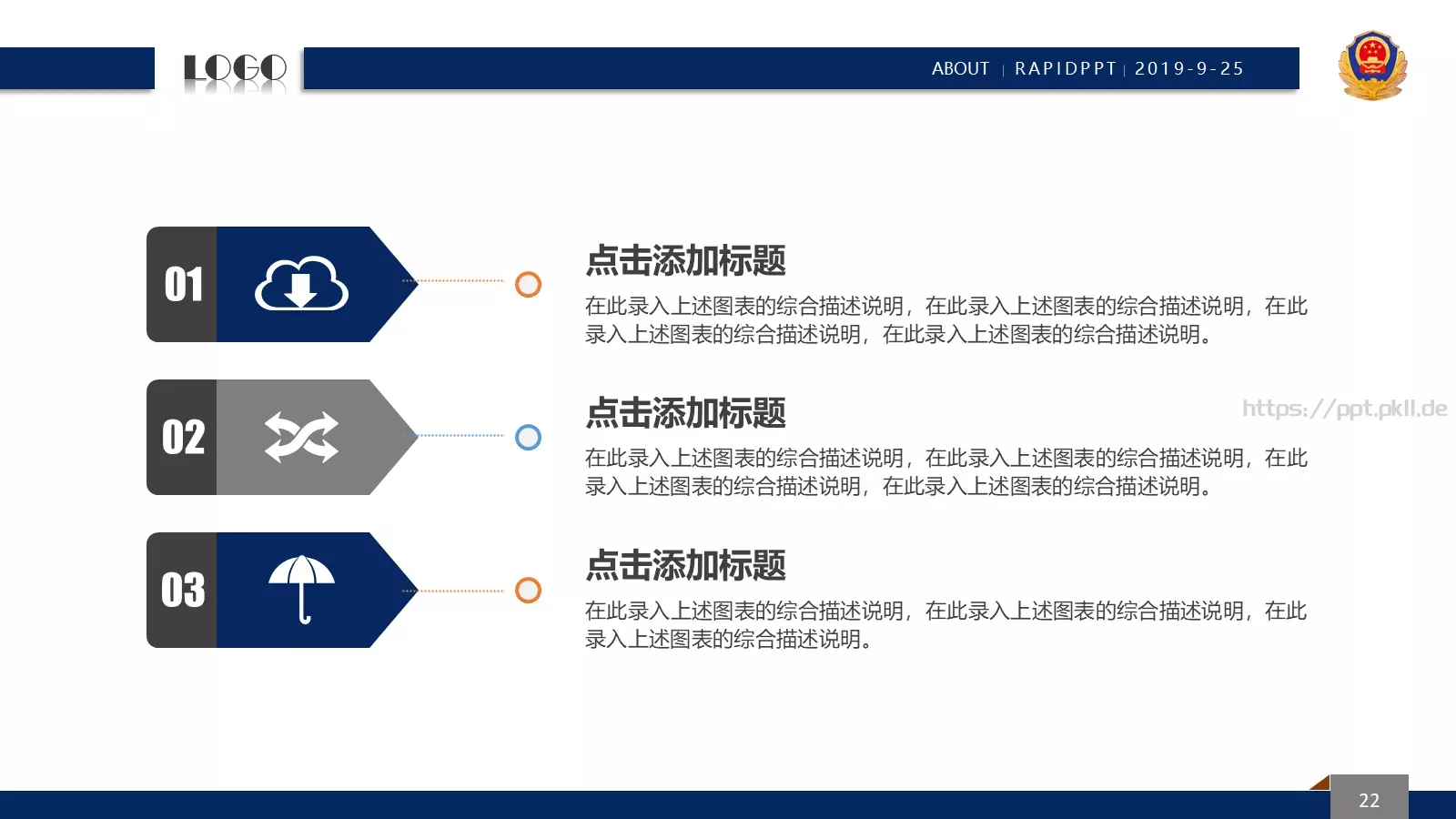 LOGO

ABOUT | RAPIDPPT | 2019-9-25

01

点击添加标题

在此录入上述图表的综合描述说明，在此录入上述图表的综合描述说明，在此录入上述图表的综合描述说明，在此录入上述图表的综合描述说明。

02

点击添加标题

https://ppt.pkll.de

在此录入上述图表的综合描述说明，在此录入上述图表的综合描述说明，在此录入上述图表的综合描述说明，在此录入上述图表的综合描述说明。

03

点击添加标题

在此录入上述图表的综合描述说明，在此录入上述图表的综合描述说明，在此录入上述图表的综合描述说明。

22